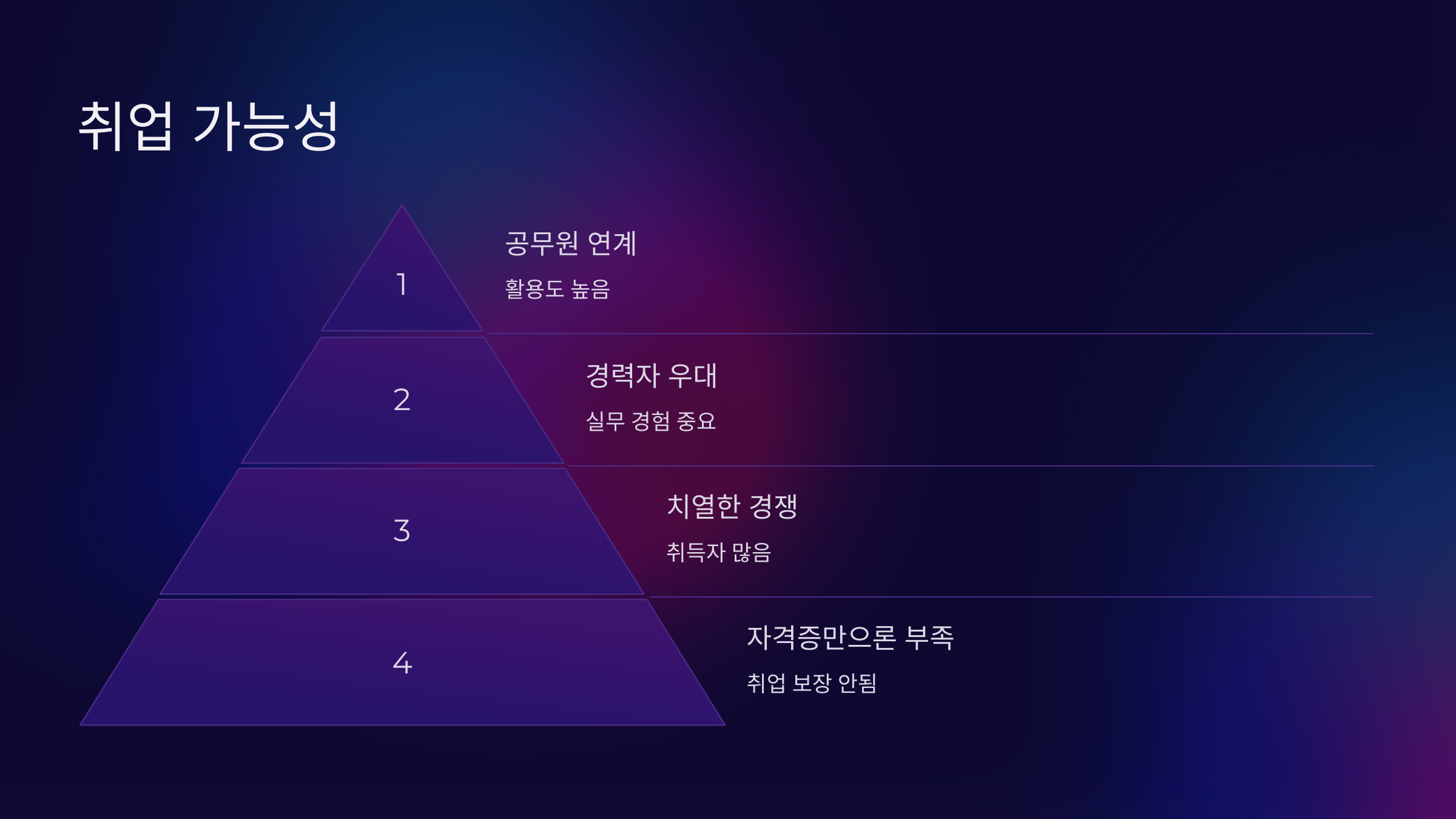 취업 가능성

1

공무원 연계

활용도 높음

2

경력자 우대

실무 경험 중요

3

치열한 경쟁

취득자 많음

4

자격증만으론 부족

취업 보장 안됨